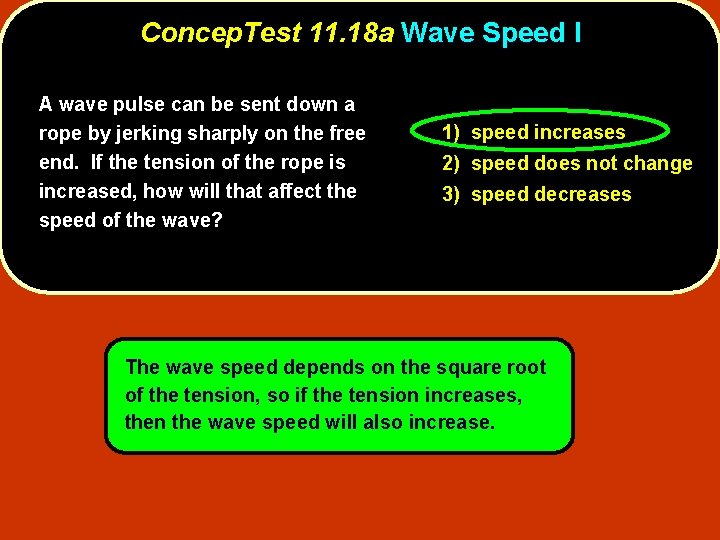 ConcepTest 11.18a Wave Speed I

A wave pulse can be sent down a rope by jerking sharply on the free end. If the tension of the rope is increased, how will that affect the speed of the wave?

1) speed increases
2) speed does not change
3) speed decreases

The wave speed depends on the square root of the tension, so if the tension increases, then the wave speed will also increase.